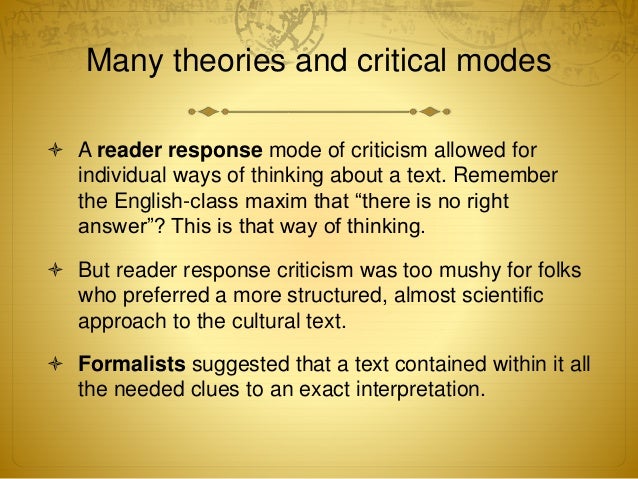 Many theories and critical modes

A reader response mode of criticism allowed for individual ways of thinking about a text. Remember the English-class maxim that “there is no right answer”? This is that way of thinking.

But reader response criticism was too mushy for folks who preferred a more structured, almost scientific approach to the cultural text.

Formalists suggested that a text contained within it all the needed clues to an exact interpretation.